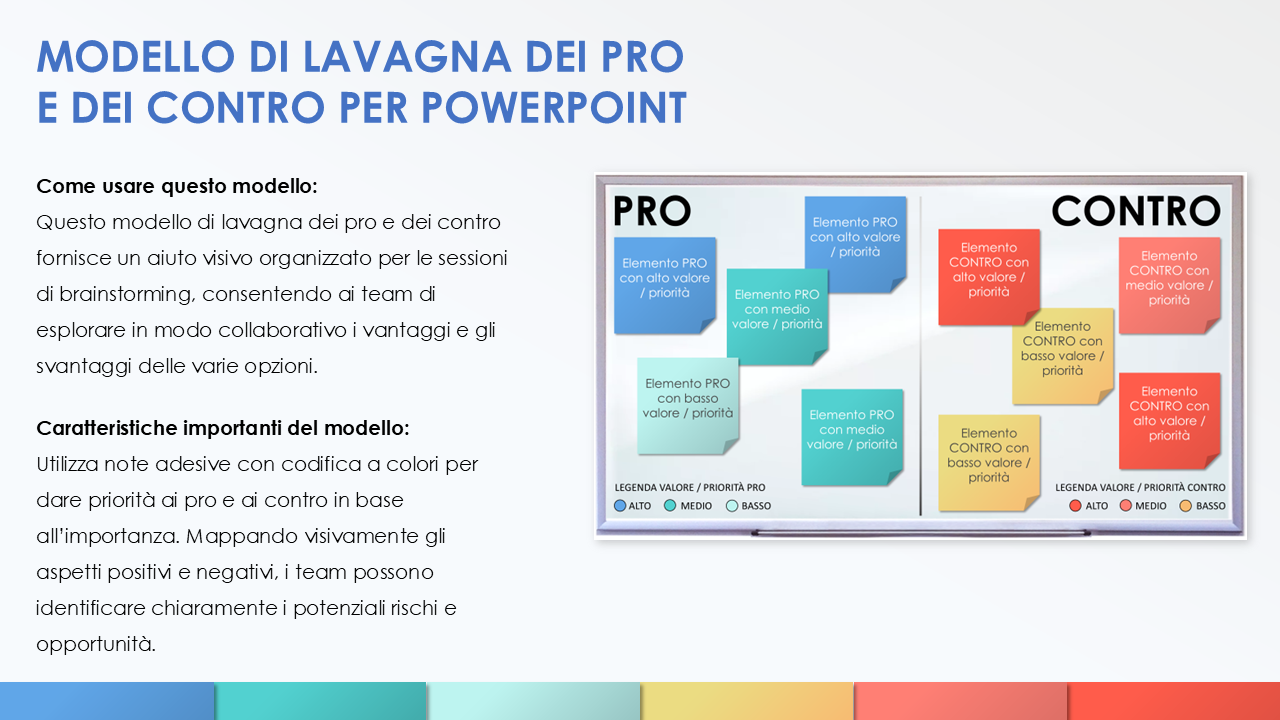 MODELLO DI LAVAGNA DEI PRO E DEI CONTRO PER POWERPOINT

Come usare questo modello:
Questo modello di lavagna dei pro e dei contro fornisce un aiuto visivo organizzato per le sessioni di brainstorming, consentendo ai team di esplorare in modo collaborativo i vantaggi e gli svantaggi delle varie opzioni.

Caratteristiche importanti del modello:
Utilizza note adesive con codifica a colori per dare priorità ai pro e ai contro in base all'importanza. Mappando visivamente gli aspetti positivi e negativi, i team possono identificare chiaramente i potenziali rischi e opportunità.

PRO

Elemento PRO con alto valore / priorità

Elemento PRO con alto valore / priorità

Elemento PRO con medio valore / priorità

Elemento PRO con basso valore / priorità

Elemento PRO con medio valore / priorità

LEGENDA VALORE / PRIORITÀ PRO
ALTO MEDIO BASSO

CONTRO

Elemento CONTRO con alto valore / priorità

Elemento CONTRO con medio valore / priorità

Elemento CONTRO con basso valore / priorità

Elemento CONTRO con alto valore / priorità

Elemento CONTRO con basso valore / priorità

LEGENDA VALORE / PRIORITÀ CONTRO
ALTO MEDIO BASSO